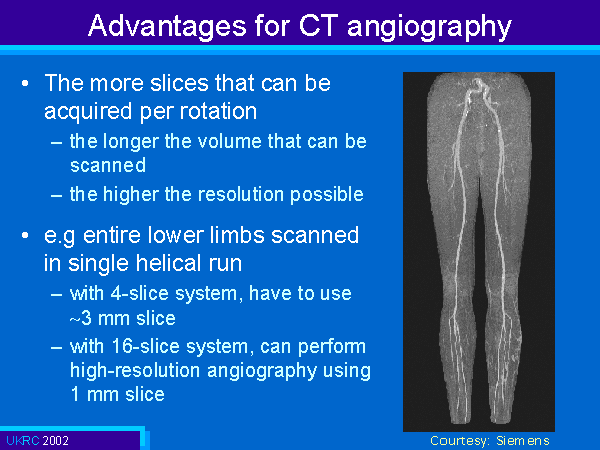 Advantages for CT angiography

• The more slices that can be acquired per rotation
– the longer the volume that can be scanned
– the higher the resolution possible

• e.g entire lower limbs scanned in single helical run
– with 4-slice system, have to use ~3 mm slice
– with 16-slice system, can perform high-resolution angiography using 1 mm slice

Courtesy: Siemens

UKRC 2002